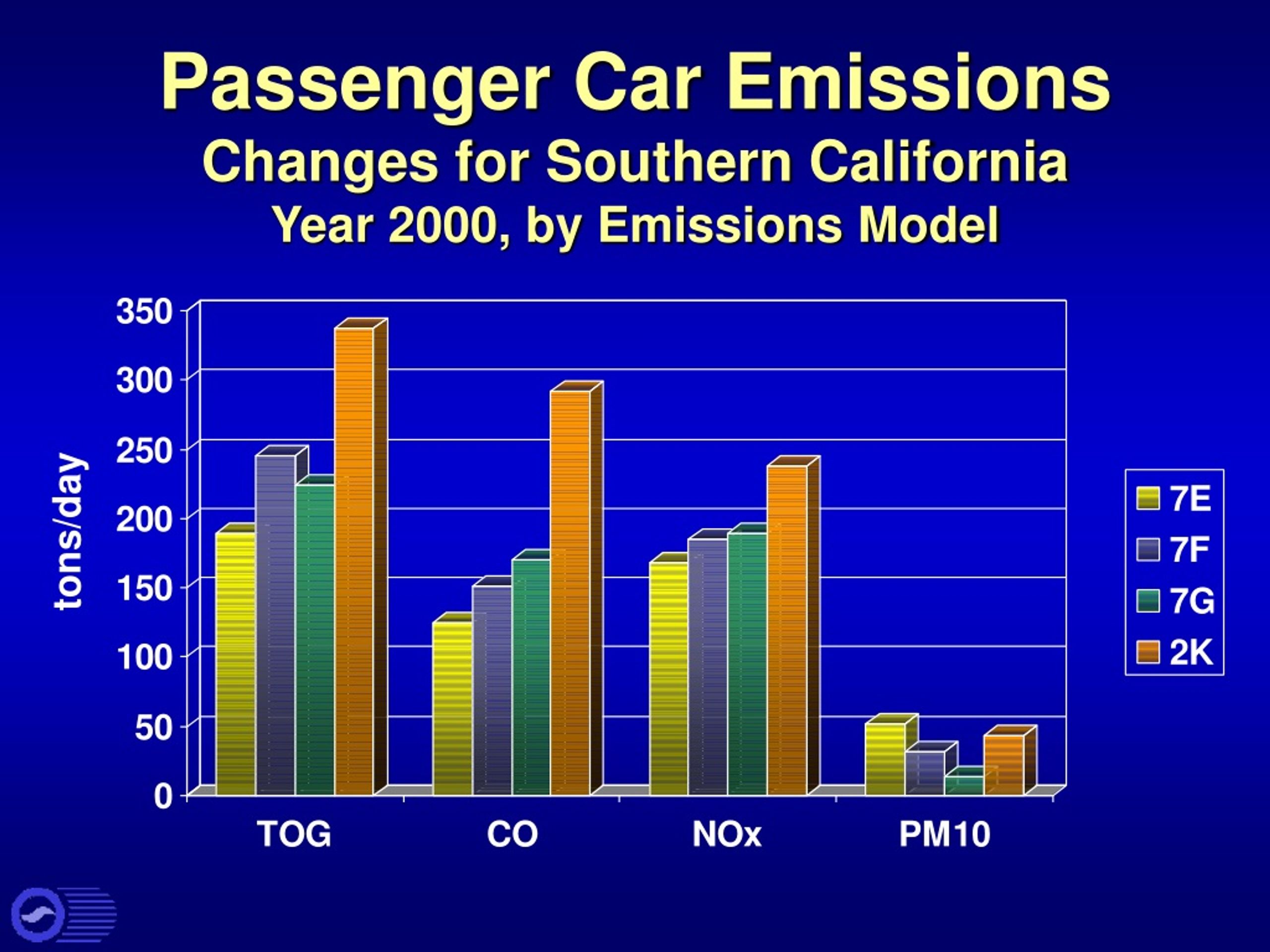 Passenger Car Emissions
Changes for Southern California
Year 2000, by Emissions Model

tons/day

350
300
250
200
150
100
50
0

TOG
CO
NOx
PM10

7E
7F
7G
2K